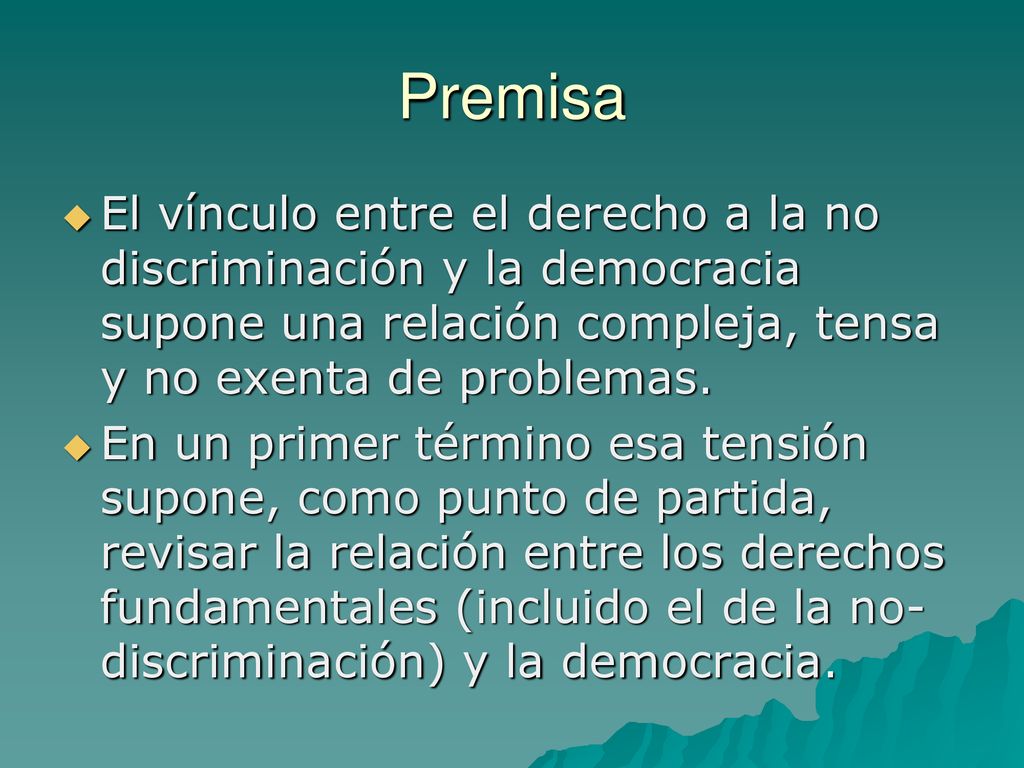 Premisa

El vínculo entre el derecho a la no discriminación y la democracia supone una relación compleja, tensa y no exenta de problemas.

En un primer término esa tensión supone, como punto de partida, revisar la relación entre los derechos fundamentales (incluido el de la no-discriminación) y la democracia.